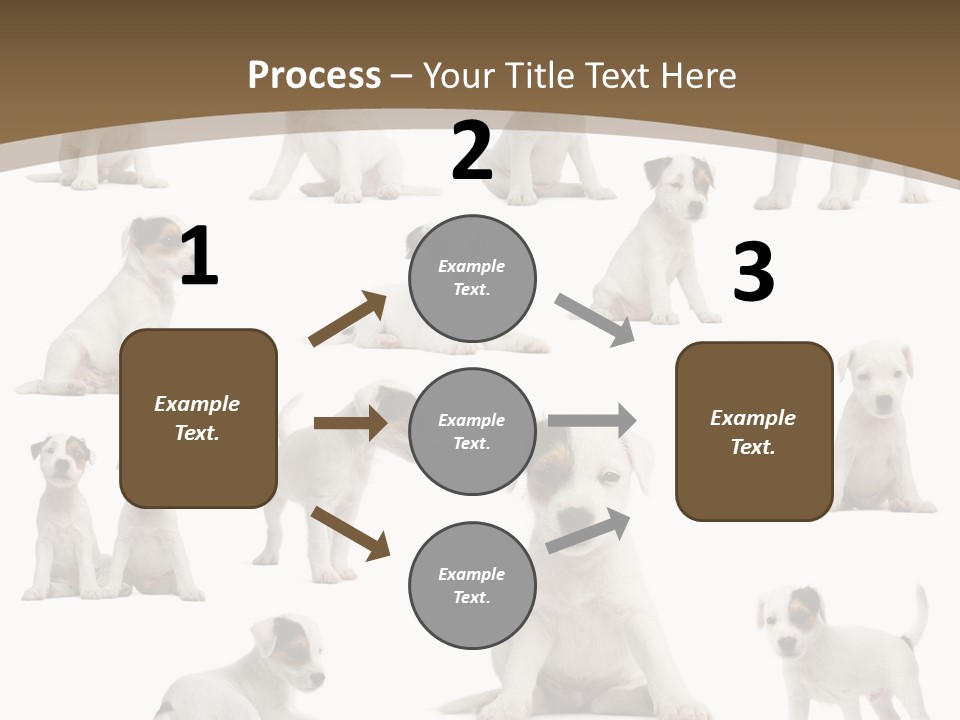 Process – Your Title Text Here

1

Example Text.

2

Example Text.

Example Text.

Example Text.

3

Example Text.